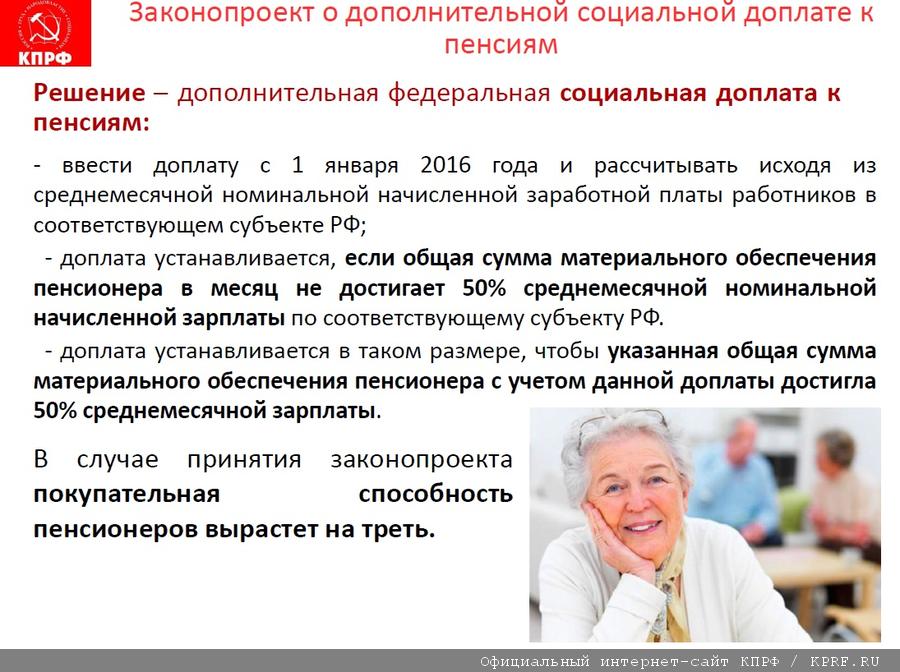 КПРФ

Законопроект о дополнительной социальной доплате к пенсиям

Решение – дополнительная федеральная социальная доплата к пенсиям:

- ввести доплату с 1 января 2016 года и рассчитывать исходя из среднемесячной номинальной начисленной заработной платы работников в соответствующем субъекте РФ;

- доплата устанавливается, если общая сумма материального обеспечения пенсионера в месяц не достигает 50% среднемесячной номинальной начисленной зарплаты по соответствующему субъекту РФ.

- доплата устанавливается в таком размере, чтобы указанная общая сумма материального обеспечения пенсионера с учетом данной доплаты достигла 50% среднемесячной зарплаты.

В случае принятия законопроекта покупательная способность пенсионеров вырастет на треть.

Официальный интернет-сайт КПРФ / KPRF.RU